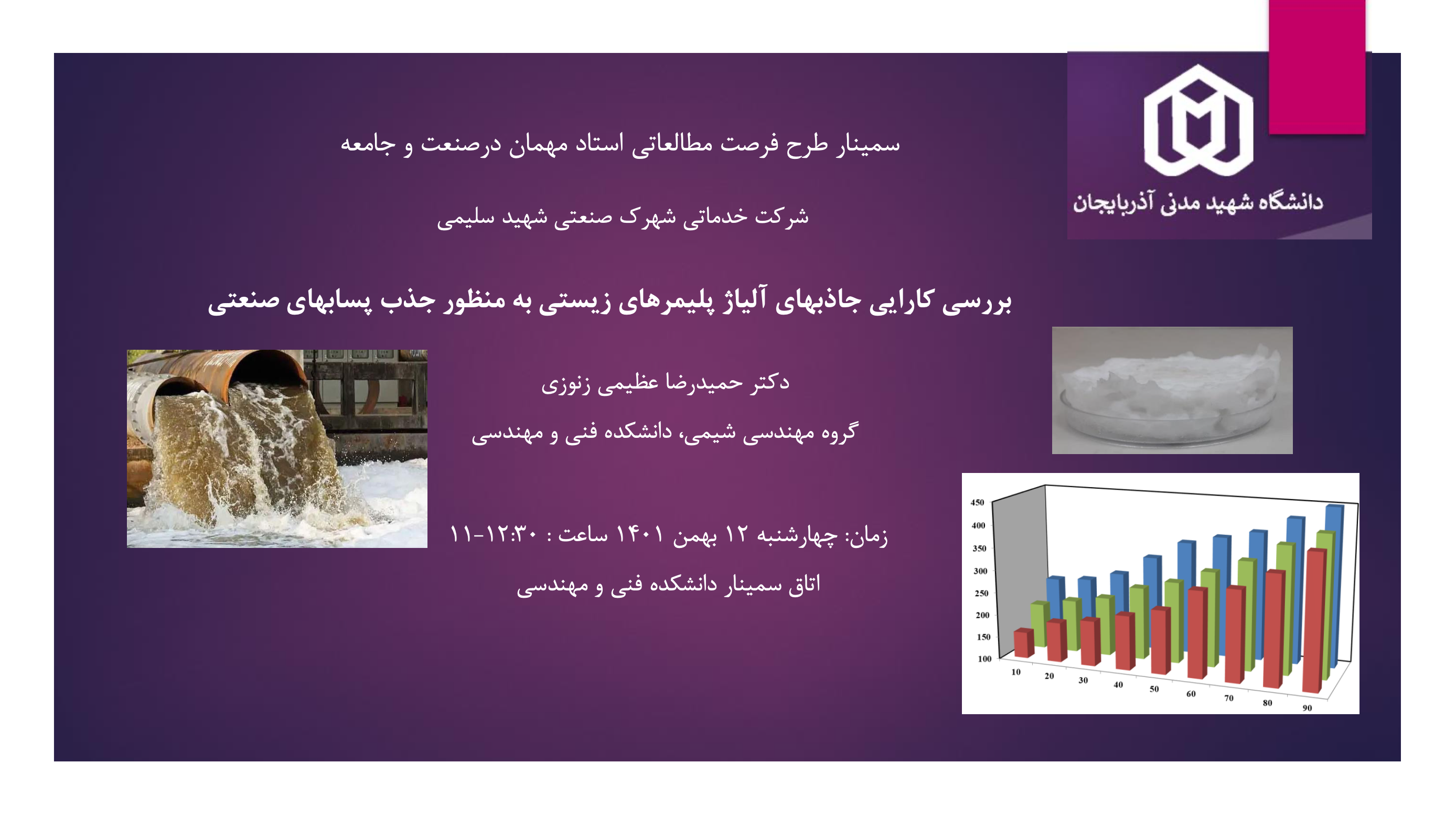 دانشگاه شهید مدنی آذربایجان

سمینار طرح فرصت مطالعاتی استاد مهمان درصنعت و جامعه

شرکت خدماتی شهرک صنعتی شهید سلیمی

بررسی کارایی جاذبهای آلیاژ پلیمرهای زیستی به منظور جذب پسابهای صنعتی

دکتر حمیدرضا عظیمی زنوزی

گروه مهندسی شیمی، دانشکده فنی و مهندسی

زمان: چهارشنبه ۱۲ بهمن ۱۴۰۱ ساعت : ۱۲:۳۰-۱۱

اتاق سمینار دانشکده فنی و مهندسی

450
400
350
300
250
200
150
100
10
20
30
40
50
60
70
80
90